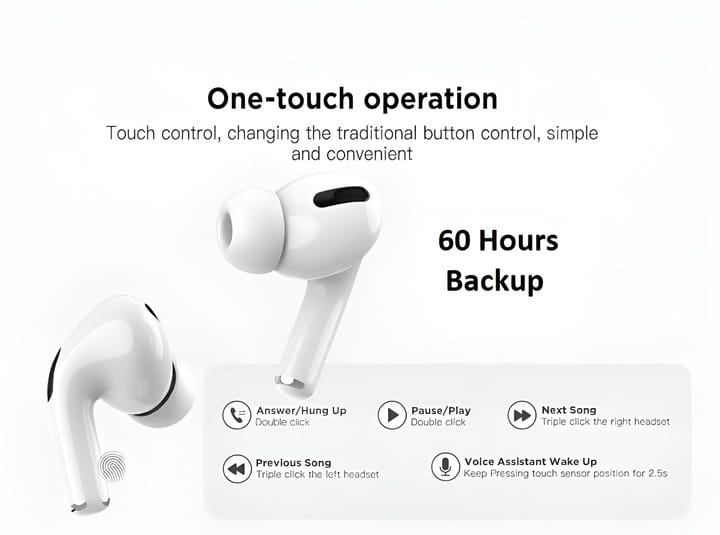 One-touch operation

Touch control, changing the traditional button control, simple and convenient

60 Hours Backup

Answer/Hung Up
Double click

Pause/Play
Double click

Next Song
Triple click the right headset

Previous Song
Triple click the left headset

Voice Assistant Wake Up
Keep Pressing touch sensor position for 2.5s